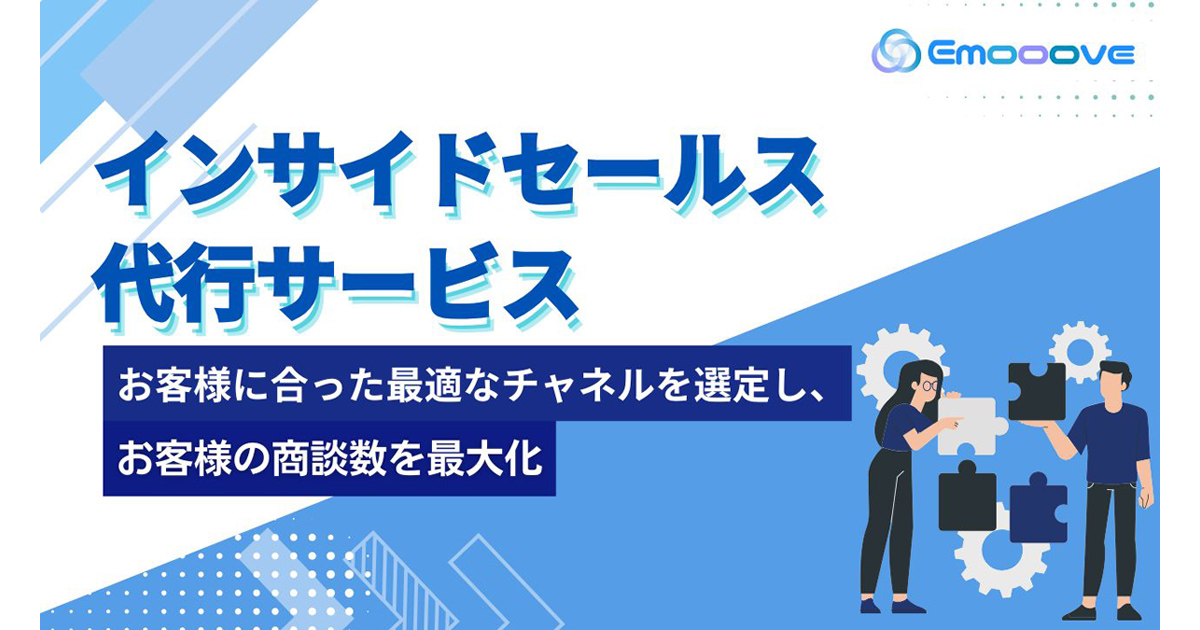 Emooove

インサイドセールス
代行サービス

お客様に合った最適なチャネルを選定し、
お客様の商談数を最大化